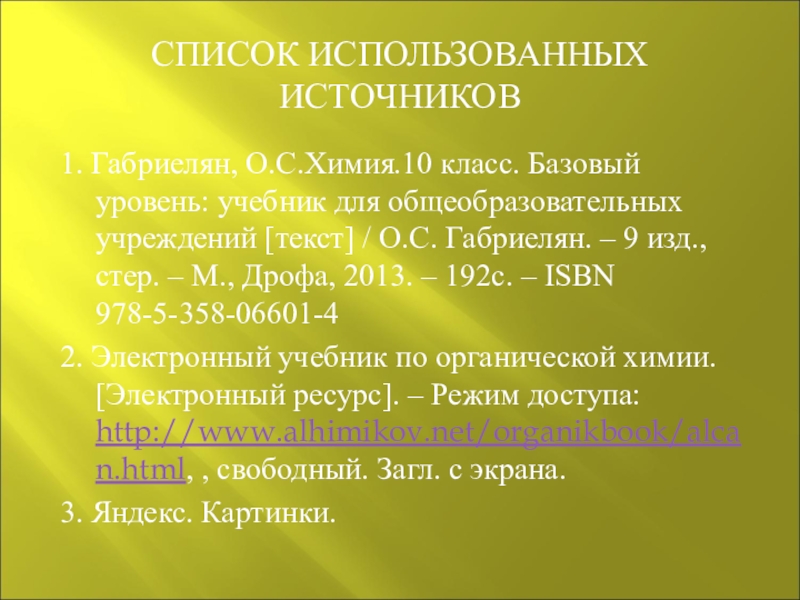 СПИСОК ИСПОЛЬЗОВАННЫХ ИСТОЧНИКОВ

1. Габриелян, О.С.Химия.10 класс. Базовый уровень: учебник для общеобразовательных учреждений [текст] / О.С. Габриелян. – 9 изд., стер. – М., Дрофа, 2013. – 192с. – ISBN 978-5-358-06601-4

2. Электронный учебник по органической химии. [Электронный ресурс]. – Режим доступа: http://www.alhimikov.net/organikbook/alcan.html, , свободный. Загл. с экрана.

3. Яндекс. Картинки.